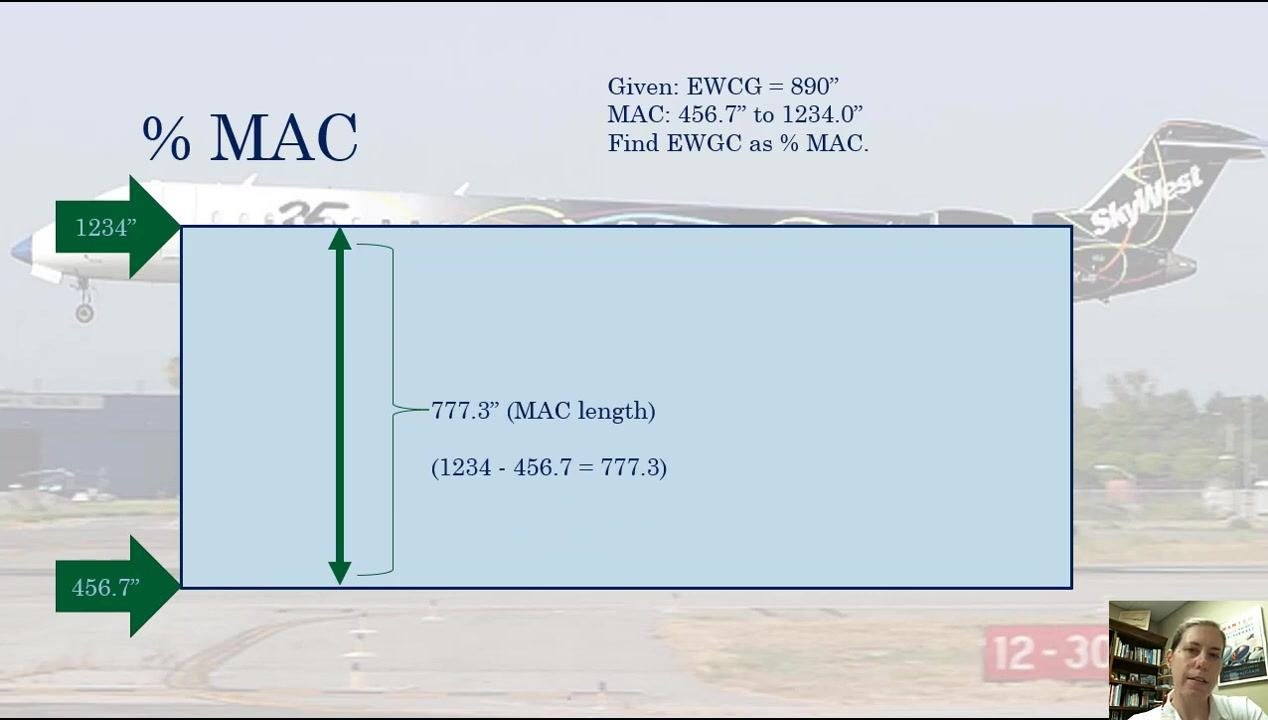 % MAC

Given: EWCG = 890”
MAC: 456.7” to 1234.0”
Find EWGC as % MAC.

1234”

777.3” (MAC length)

(1234 - 456.7 = 777.3)

456.7”

SkyWest

12-30